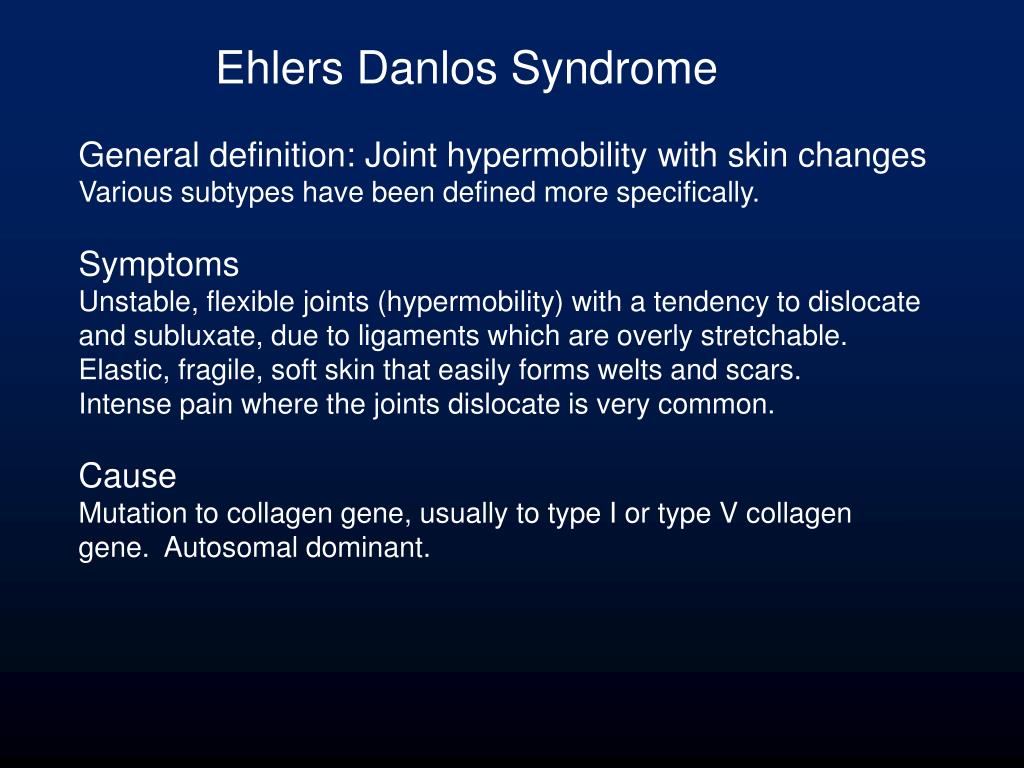 Ehlers Danlos Syndrome

General definition: Joint hypermobility with skin changes
Various subtypes have been defined more specifically.

Symptoms
Unstable, flexible joints (hypermobility) with a tendency to dislocate and subluxate, due to ligaments which are overly stretchable.
Elastic, fragile, soft skin that easily forms welts and scars.
Intense pain where the joints dislocate is very common.

Cause
Mutation to collagen gene, usually to type I or type V collagen gene. Autosomal dominant.